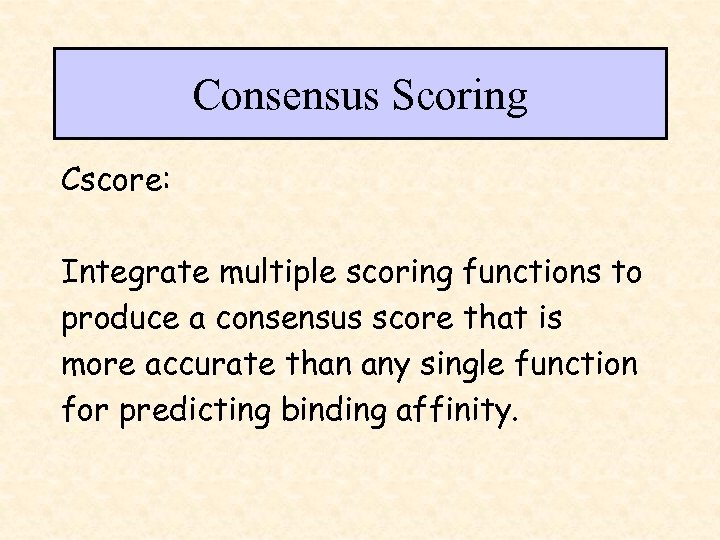 Consensus Scoring

Cscore:

Integrate multiple scoring functions to produce a consensus score that is more accurate than any single function for predicting binding affinity.